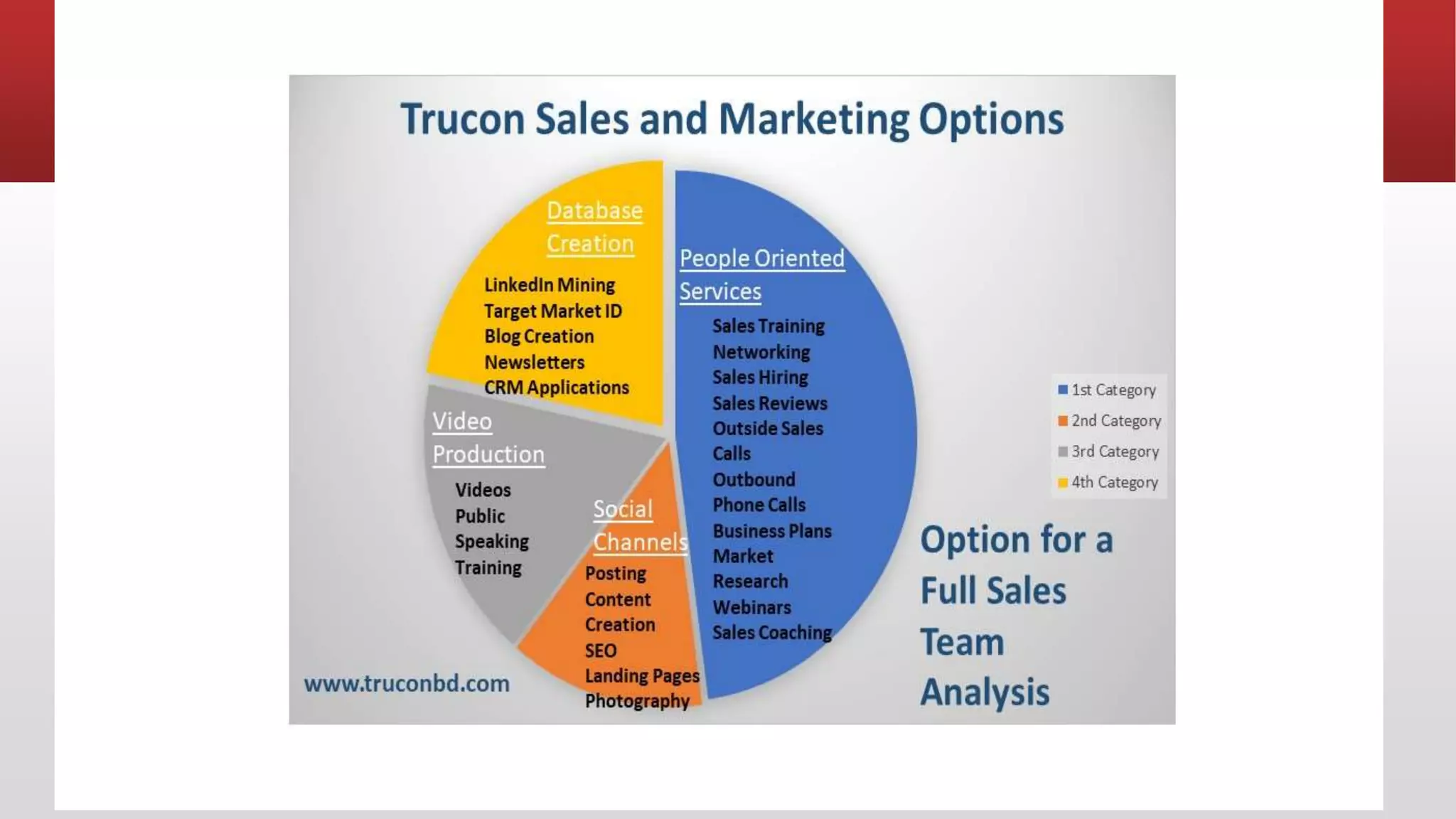 Trucon Sales and Marketing Options

Database Creation

LinkedIn Mining
Target Market ID
Blog Creation
Newsletters
CRM Applications

People Oriented Services

Sales Training
Networking
Sales Hiring
Sales Reviews
Outside Sales Calls
Outbound Phone Calls
Business Plans
Market Research
Webinars
Sales Coaching

Video Production

Videos
Public Speaking
Training

Social Channels

Posting
Content Creation
SEO
Landing Pages
Photography

1st Category
2nd Category
3rd Category
4th Category

Option for a Full Sales Team Analysis

www.truconbd.com